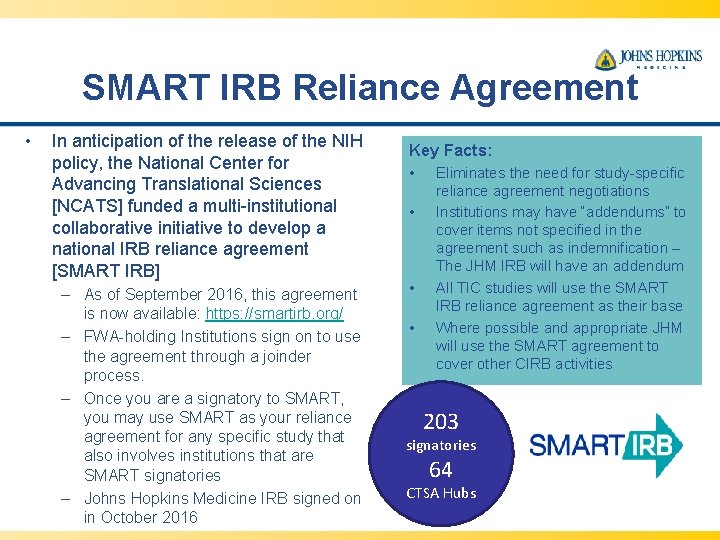 JOHNS HOPKINS
MEDICINE

SMART IRB Reliance Agreement

• In anticipation of the release of the NIH policy, the National Center for Advancing Translational Sciences [NCATS] funded a multi-institutional collaborative initiative to develop a national IRB reliance agreement [SMART IRB]
– As of September 2016, this agreement is now available: https://smartirb.org/
– FWA-holding Institutions sign on to use the agreement through a joinder process.
– Once you are a signatory to SMART, you may use SMART as your reliance agreement for any specific study that also involves institutions that are SMART signatories
– Johns Hopkins Medicine IRB signed on in October 2016

Key Facts:
• Eliminates the need for study-specific reliance agreement negotiations
• Institutions may have "addendums" to cover items not specified in the agreement such as indemnification – The JHM IRB will have an addendum
• All TIC studies will use the SMART IRB reliance agreement as their base
• Where possible and appropriate JHM will use the SMART agreement to cover other CIRB activities

203
signatories
64
CTSA Hubs

SMART IRB